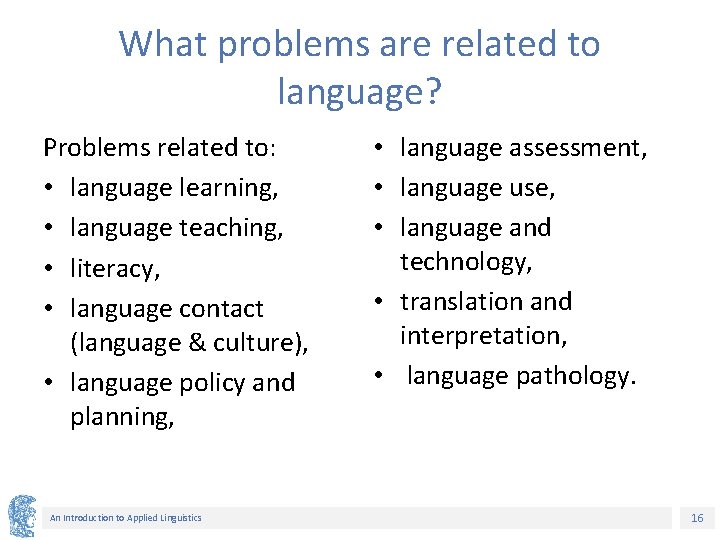 What problems are related to language?

Problems related to:
• language learning,
• language teaching,
• literacy,
• language contact (language & culture),
• language policy and planning,

• language assessment,
• language use,
• language and technology,
• translation and interpretation,
• language pathology.

An Introduction to Applied Linguistics

16